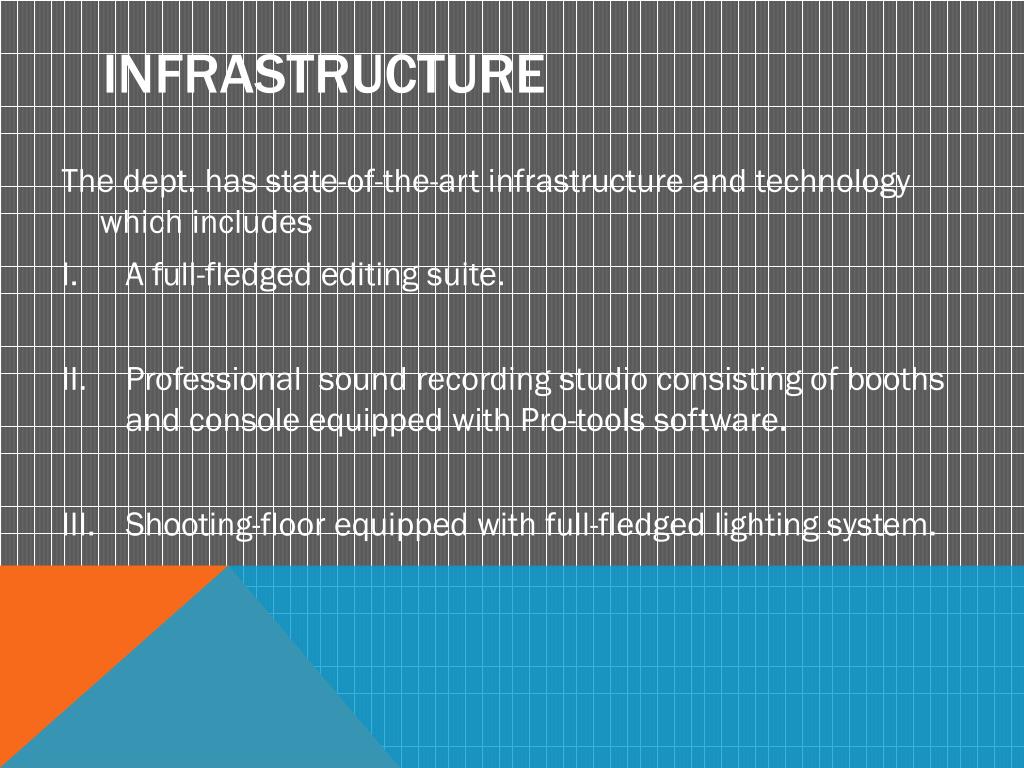 INFRASTRUCTURE

The dept. has state-of-the-art infrastructure and technology which includes

I. A full-fledged editing suite.

II. Professional  sound recording studio consisting of booths and console equipped with Pro-tools software.

III. Shooting-floor equipped with full-fledged lighting system.